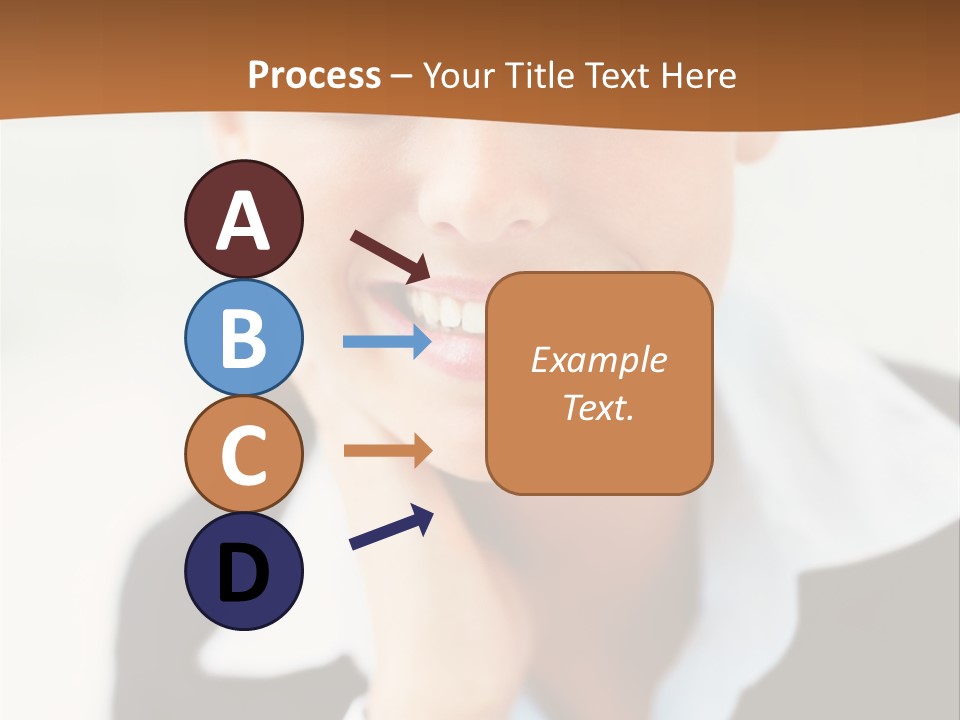 Process – Your Title Text Here

A

B

C

D

Example Text.